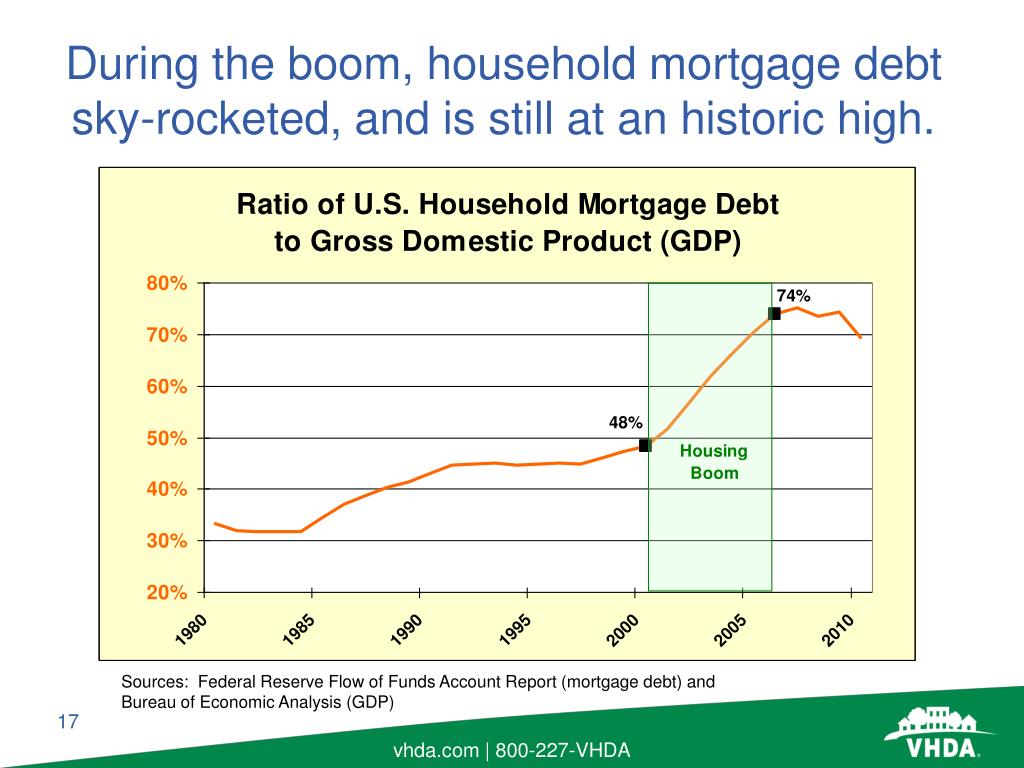 During the boom, household mortgage debt sky-rocketed, and is still at an historic high.

Ratio of U.S. Household Mortgage Debt to Gross Domestic Product (GDP)

80%
70%
60%
50%
40%
30%
20%

74%
48%
Housing Boom

1980
1985
1990
1995
2000
2005
2010

Sources: Federal Reserve Flow of Funds Account Report (mortgage debt) and Bureau of Economic Analysis (GDP)

17

vhda.com | 800-227-VHDA

VHDA